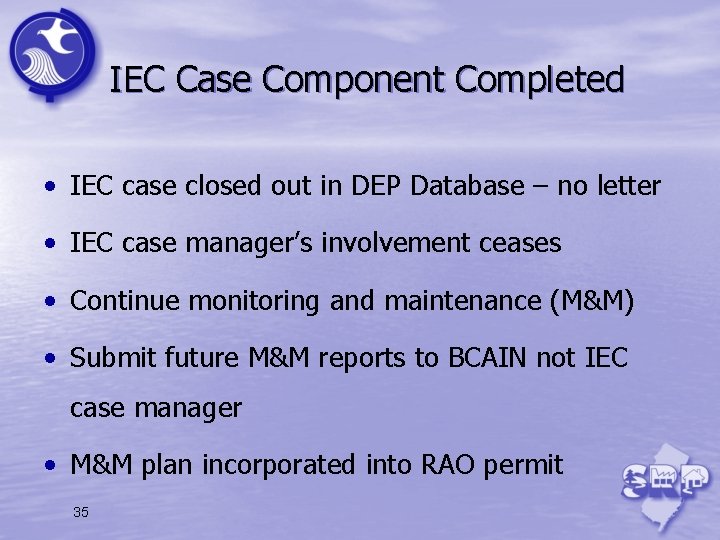 IEC Case Component Completed

• IEC case closed out in DEP Database – no letter

• IEC case manager's involvement ceases

• Continue monitoring and maintenance (M&M)

• Submit future M&M reports to BCAIN not IEC case manager

• M&M plan incorporated into RAO permit

35

SRP